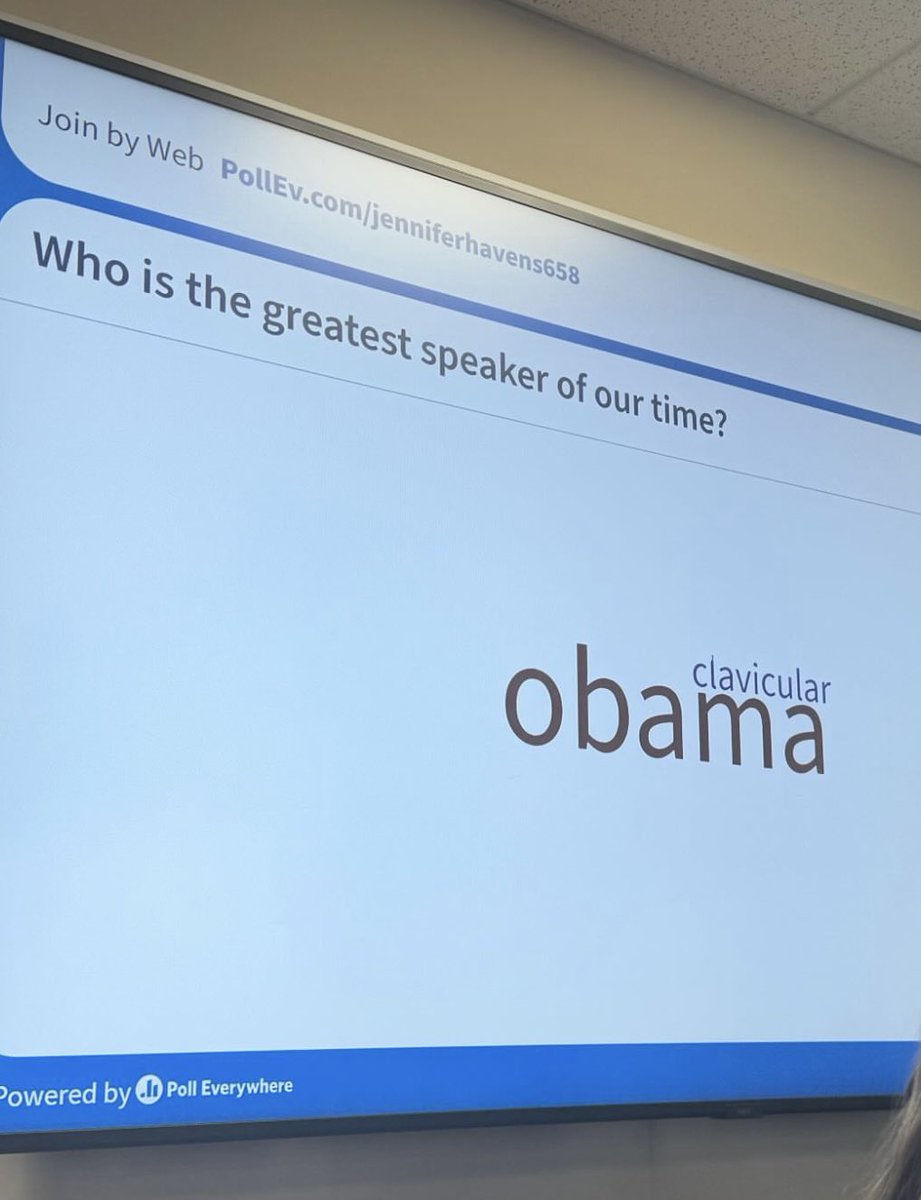 Join by Web PollEv.com/jenniferhavens658

Who is the greatest speaker of our time?

clavicular
obama

Powered by Poll Everywhere